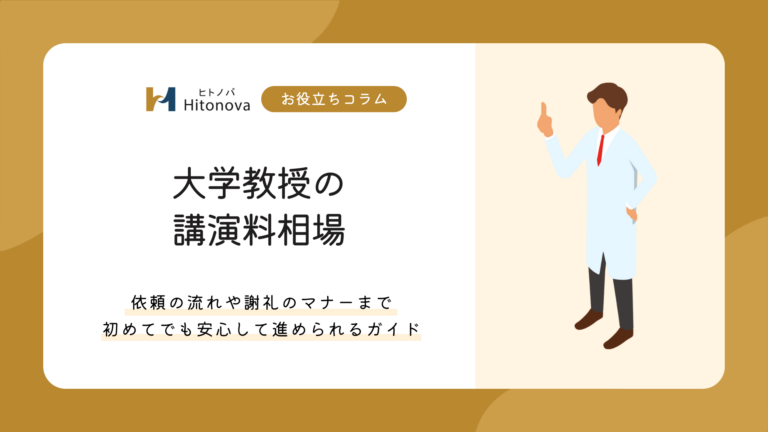 ヒトノバ
Hitonova

お役立ちコラム

大学教授の
講演料相場

依頼の流れや謝礼のマナーまで
初めてでも安心して進められるガイド